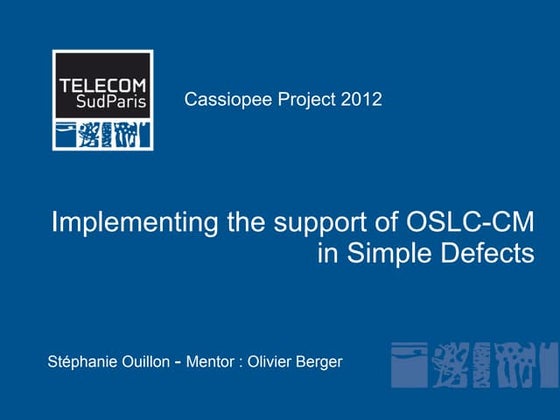 TELECOM
SudParis

Cassiopee Project 2012

Implementing the support of OSLC-CM in Simple Defects

Stéphanie Ouillon - Mentor : Olivier Berger